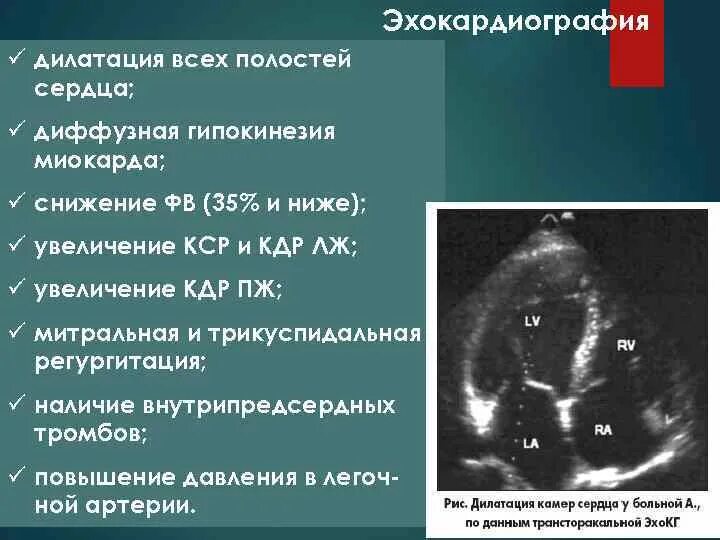 Эхокардиография

✓ дилатация всех полостей сердца;

✓ диффузная гипокинезия миокарда;

✓ снижение ФВ (35% и ниже);

✓ увеличение КСР и КДР ЛЖ;

✓ увеличение КДР ПЖ;

✓ митральная и трикуспидальная регургитация;

✓ наличие внутрипредсердных тромбов;

✓ повышение давления в легочной артерии.

LV

RV

LA

RA

Рис. Дилатация камер сердца у больной А., по данным трансторакальной ЭхоКГ